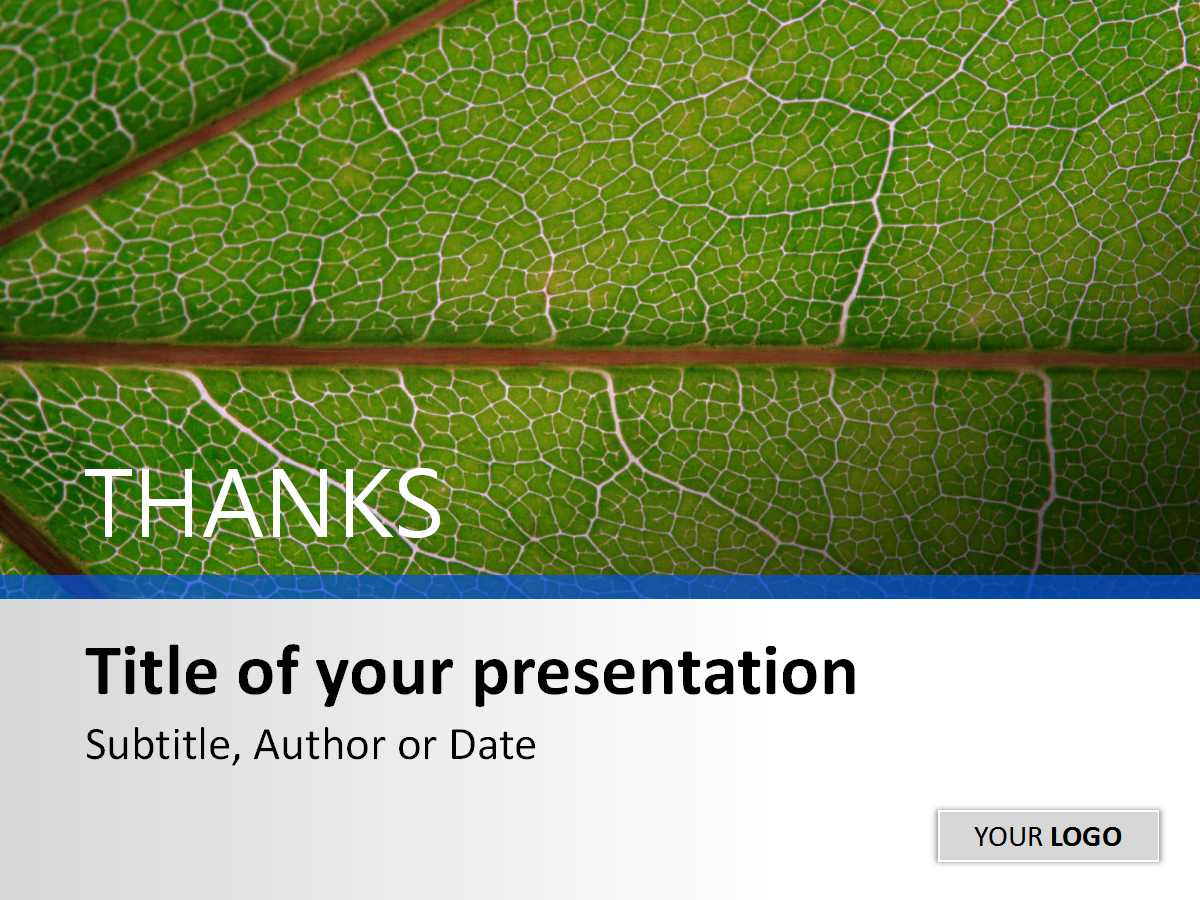 THANKS

Title of your presentation

Subtitle, Author or Date

YOUR LOGO